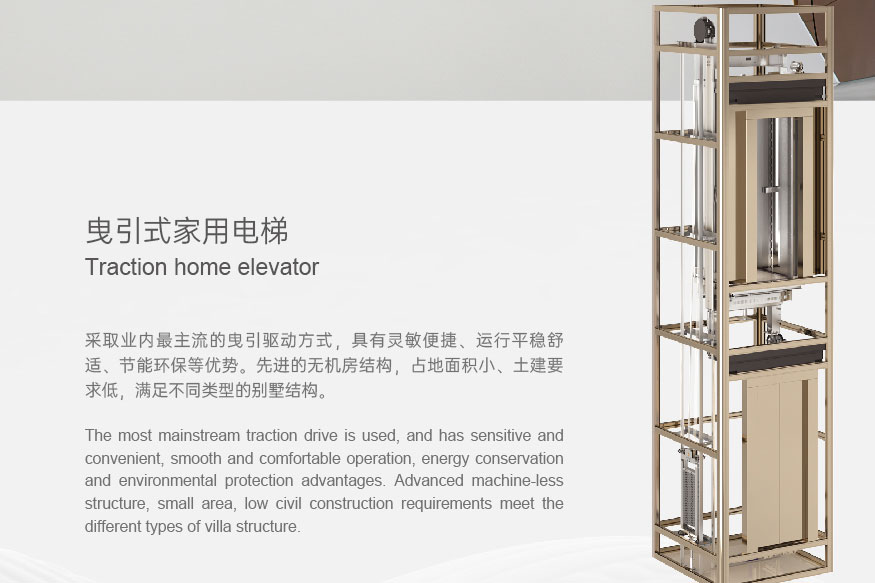 曳引式家用电梯
Traction home elevator

采取业内最主流的曳引驱动方式，具有灵敏便捷、运行平稳舒适、节能环保等优势。先进的无机房结构，占地面积小、土建要求低，满足不同类型的别墅结构。

The most mainstream traction drive is used, and has sensitive and convenient, smooth and comfortable operation, energy conservation and environmental protection advantages. Advanced machine-less structure, small area, low civil construction requirements meet the different types of villa structure.